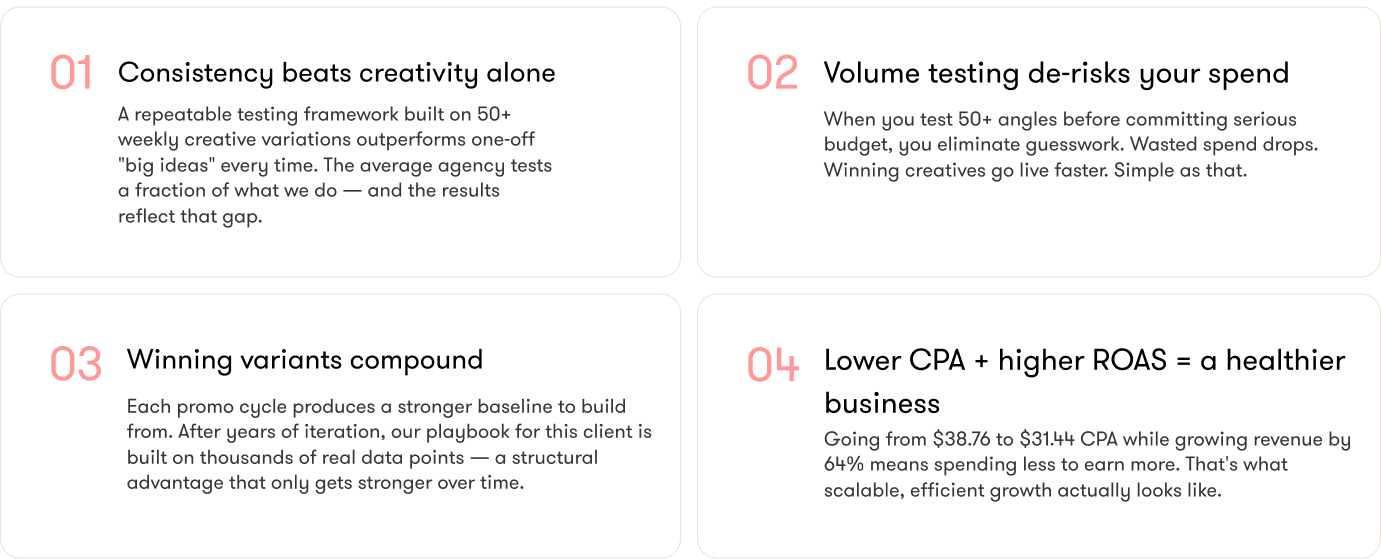 01 Consistency beats creativity alone

A repeatable testing framework built on 50+ weekly creative variations outperforms one-off "big ideas" every time. The average agency tests a fraction of what we do — and the results reflect that gap.

02 Volume testing de-risks your spend

When you test 50+ angles before committing serious budget, you eliminate guesswork. Wasted spend drops. Winning creatives go live faster. Simple as that.

03 Winning variants compound

Each promo cycle produces a stronger baseline to build from. After years of iteration, our playbook for this client is built on thousands of real data points — a structural advantage that only gets stronger over time.

04 Lower CPA + higher ROAS = a healthier business

Going from \$38.76 to \$31.44 CPA while growing revenue by 64% means spending less to earn more. That's what scalable, efficient growth actually looks like.